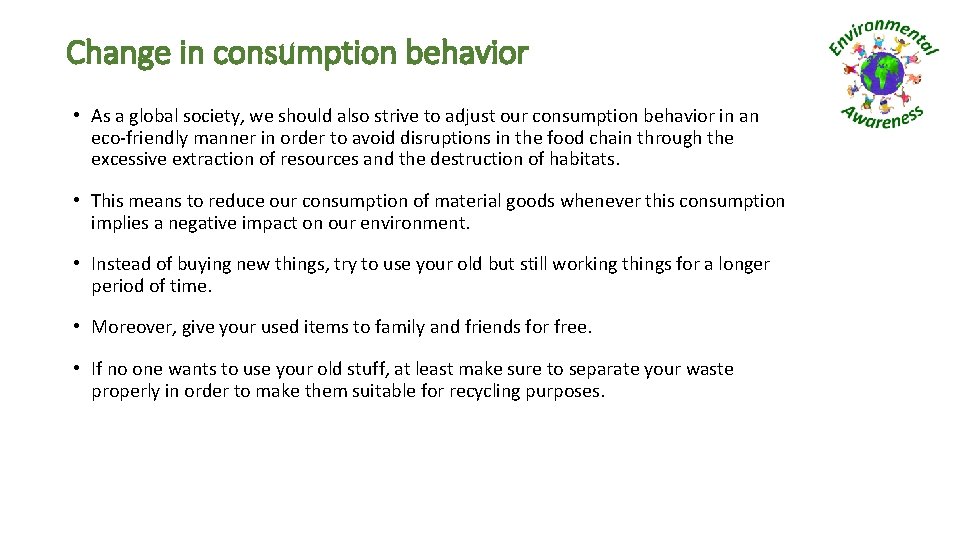 Change in consumption behavior

Environmental Awareness

• As a global society, we should also strive to adjust our consumption behavior in an eco-friendly manner in order to avoid disruptions in the food chain through the excessive extraction of resources and the destruction of habitats.

• This means to reduce our consumption of material goods whenever this consumption implies a negative impact on our environment.

• Instead of buying new things, try to use your old but still working things for a longer period of time.

• Moreover, give your used items to family and friends for free.

• If no one wants to use your old stuff, at least make sure to separate your waste properly in order to make them suitable for recycling purposes.